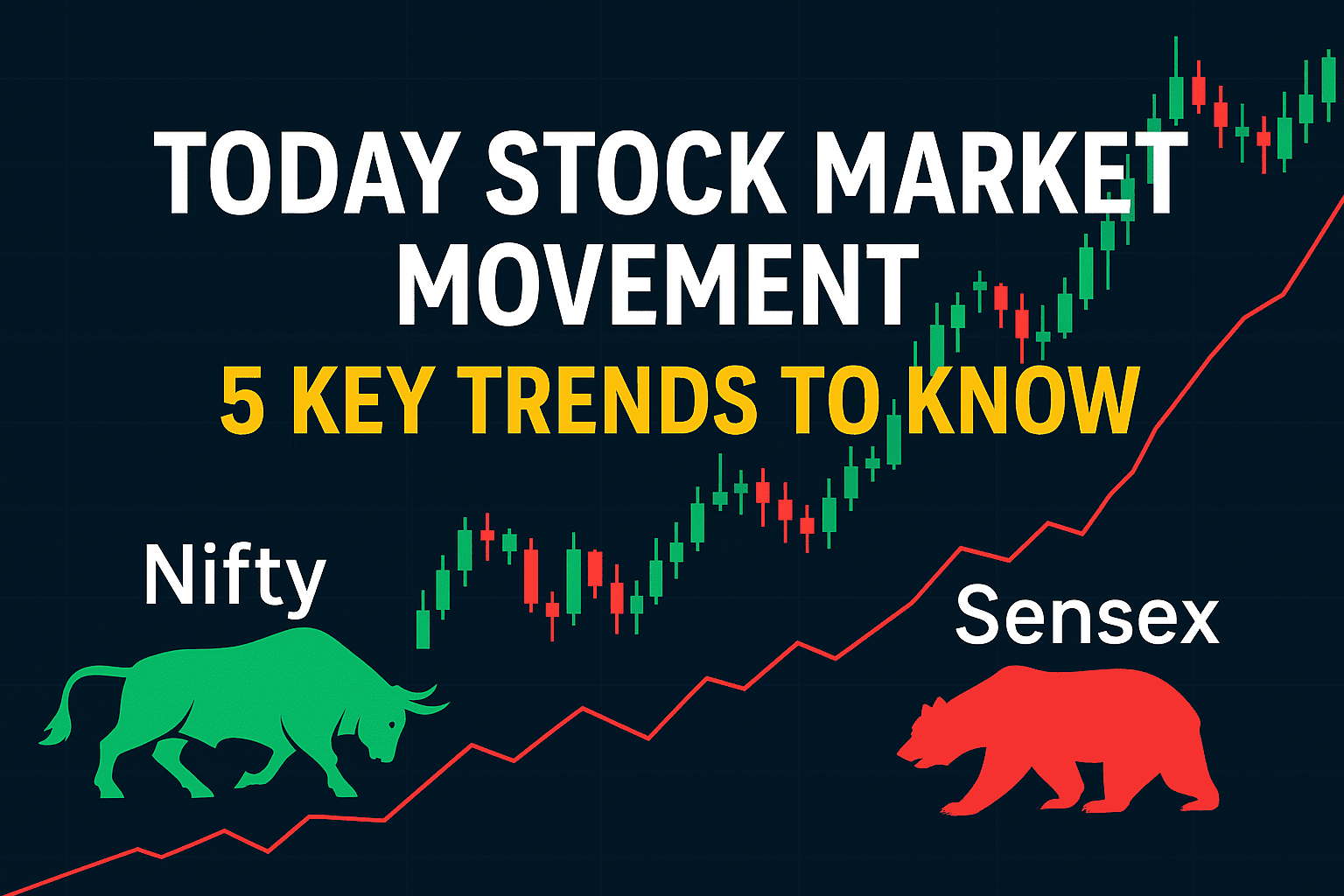 TODAY STOCK MARKET MOVEMENT

5 KEY TRENDS TO KNOW

Nifty

Sensex